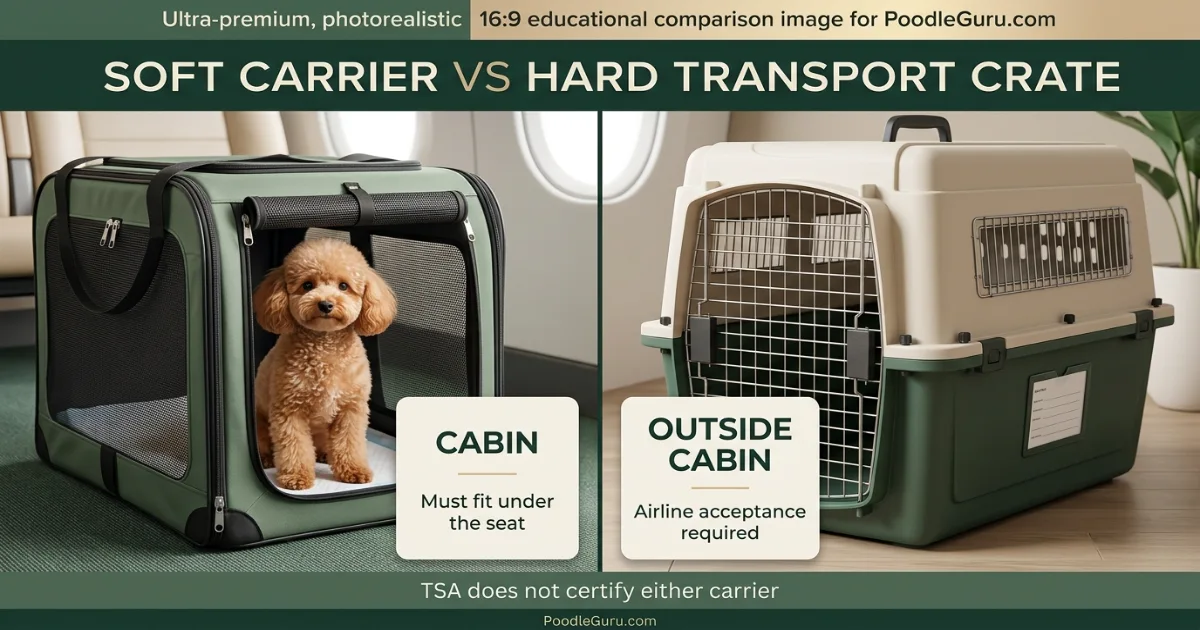 Ultra-premium, photorealistic 16:9 educational comparison image for PoodleGuru.com

SOFT CARRIER VS HARD TRANSPORT CRATE

CABIN

Must fit under the seat

OUTSIDE CABIN

Airline acceptance required

TSA does not certify either carrier

PoodleGuru.com